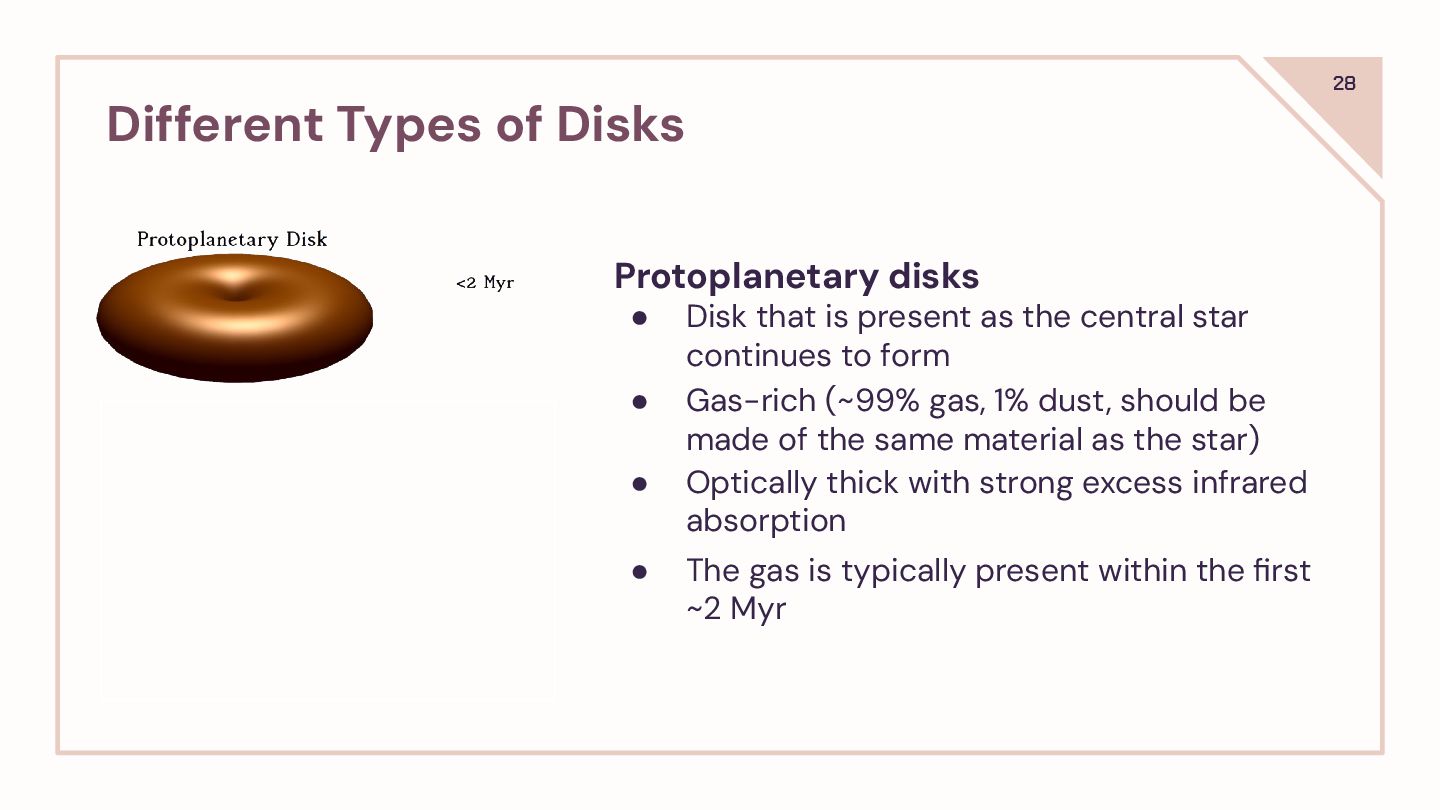 28

Different Types of Disks

Protoplanetary Disk

<2 Myr

Protoplanetary disks

● Disk that is present as the central star continues to form
● Gas-rich (~99% gas, 1% dust, should be made of the same material as the star)
● Optically thick with strong excess infrared absorption
● The gas is typically present within the first ~2 Myr